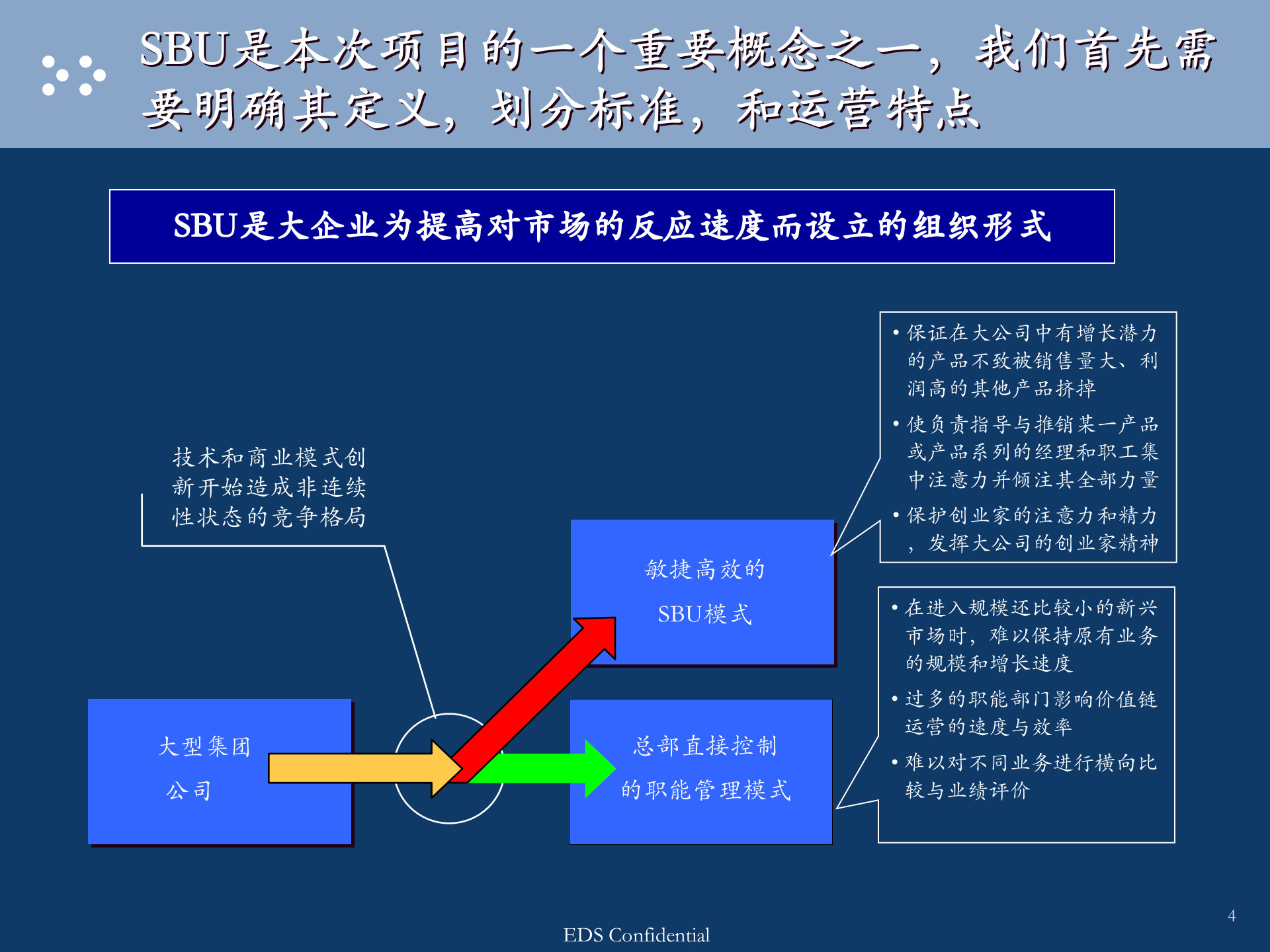 SBU是本次项目的一个重要概念之一，我们首先需要明确其定义，划分标准，和运营特点

SBU是大企业为提高对市场的反应速度而设立的组织形式

技术和商业模式创新开始造成非连续性状态的竞争格局

大型集团公司

敏捷高效的SBU模式

总部直接控制的职能管理模式

• 保证在大公司中有增长潜力的产品不致被销售量大、利润高的其他产品挤掉
• 使负责指导与推销某一产品或产品系列的经理和职工集中注意力并倾注其全部力量
• 保护创业家的注意力和精力，发挥大公司的创业家精神

• 在进入规模还比较小的新兴市场时，难以保持原有业务的规模和增长速度
• 过多的职能部门影响价值链运营的速度与效率
• 难以对不同业务进行横向比较与业绩评价

4

EDS Confidential